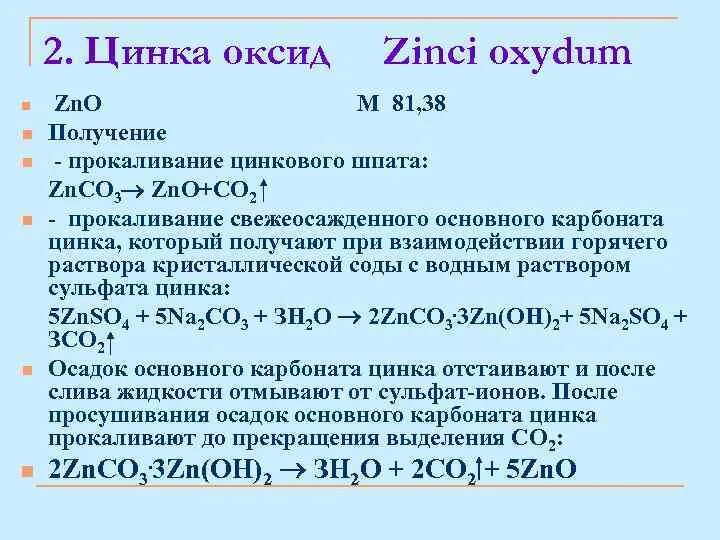 2. Цинка оксид Zinci oxydum

ZnO М 81,38

Получение

- прокаливание цинкового шпата:

$ZnCO_3 \rightarrow ZnO + CO_2\uparrow$

- прокаливание свежеосажденного основного карбоната цинка, который получают при взаимодействии горячего раствора кристаллической соды с водным раствором сульфата цинка:

$5ZnSO_4 + 5Na_2CO_3 + 3H_2O \rightarrow 2ZnCO_3 \cdot 3Zn(OH)_2 + 5Na_2SO_4 + 3CO_2\uparrow$

Осадок основного карбоната цинка отстаивают и после слива жидкости отмывают от сульфат-ионов. После просушивания осадок основного карбоната цинка прокаливают до прекращения выделения $CO_2$:

$2ZnCO_3 \cdot 3Zn(OH)_2 \rightarrow 3H_2O + 2CO_2\uparrow + 5ZnO$